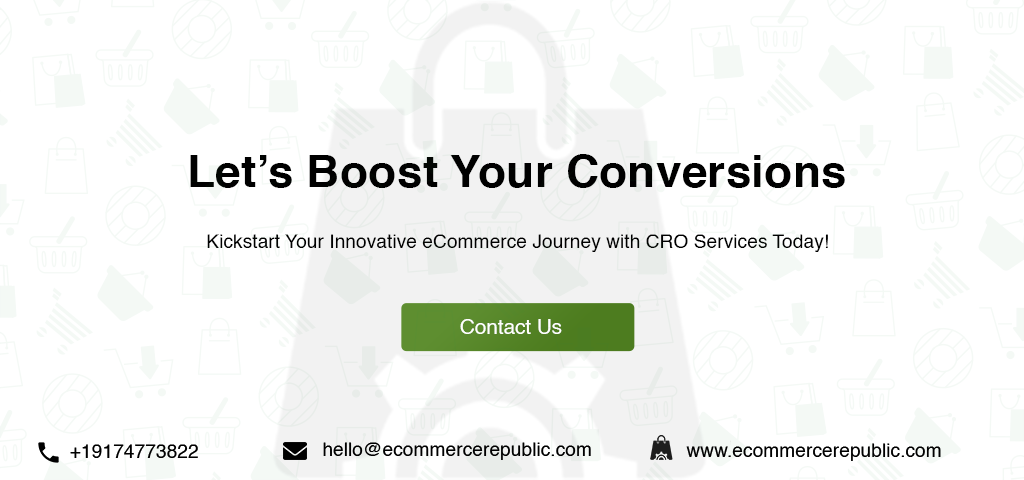 Let’s Boost Your Conversions

Kickstart Your Innovative eCommerce Journey with CRO Services Today!

Contact Us

+19174773822

hello@ecommercerepublic.com

www.ecommercerepublic.com